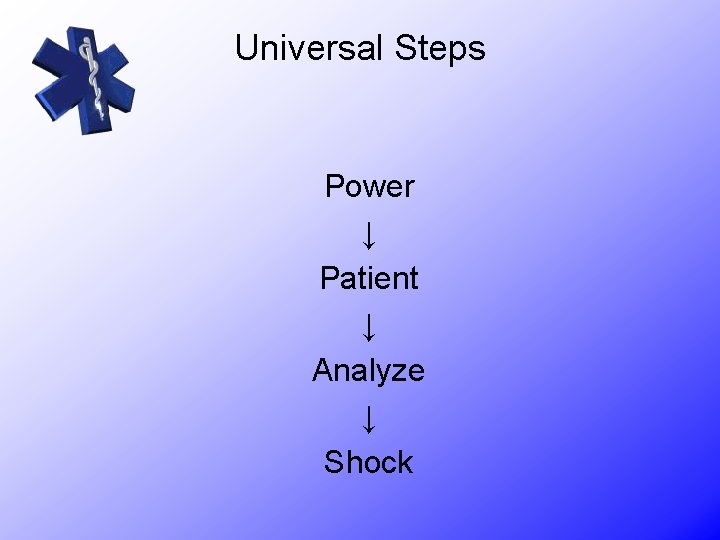 Universal Steps

Power
↓
Patient
↓
Analyze
↓
Shock